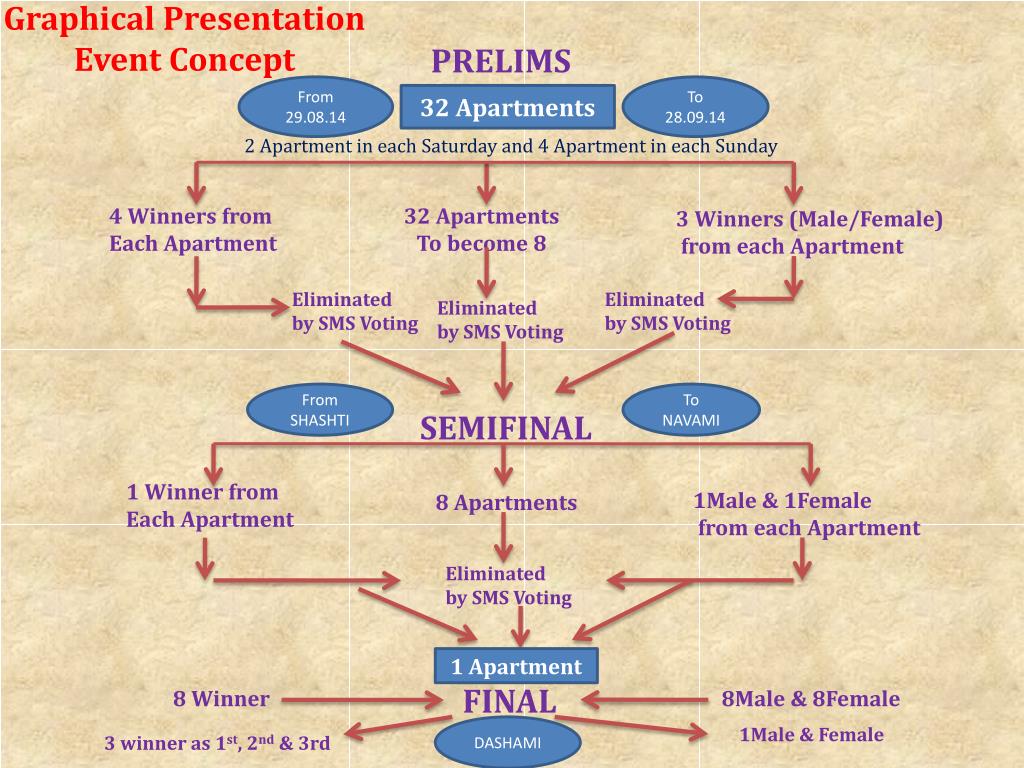 Graphical Presentation
Event Concept

PRELIMS

From
29.08.14

32 Apartments

To
28.09.14

2 Apartment in each Saturday and 4 Apartment in each Sunday

4 Winners from
Each Apartment

32 Apartments
To become 8

3 Winners (Male/Female)
from each Apartment

Eliminated
by SMS Voting

Eliminated
by SMS Voting

Eliminated
by SMS Voting

From
SHASHTI

SEMIFINAL

To
NAVAMI

1 Winner from
Each Apartment

8 Apartments

1Male & 1Female
from each Apartment

Eliminated
by SMS Voting

1 Apartment

8 Winner

FINAL

8Male & 8Female

3 winner as 1$^{st}$, 2$^{nd}$ & 3rd

DASHAMI

1Male & Female